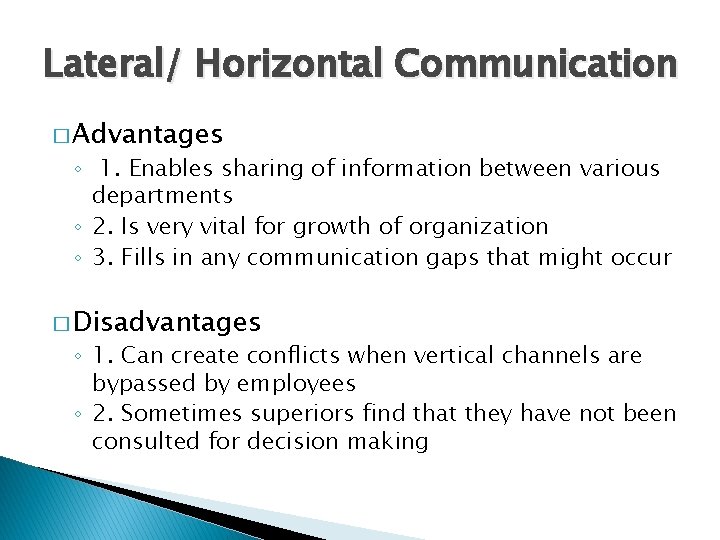 Lateral/ Horizontal Communication

□ Advantages
◦ 1. Enables sharing of information between various departments
◦ 2. Is very vital for growth of organization
◦ 3. Fills in any communication gaps that might occur

□ Disadvantages
◦ 1. Can create conflicts when vertical channels are bypassed by employees
◦ 2. Sometimes superiors find that they have not been consulted for decision making